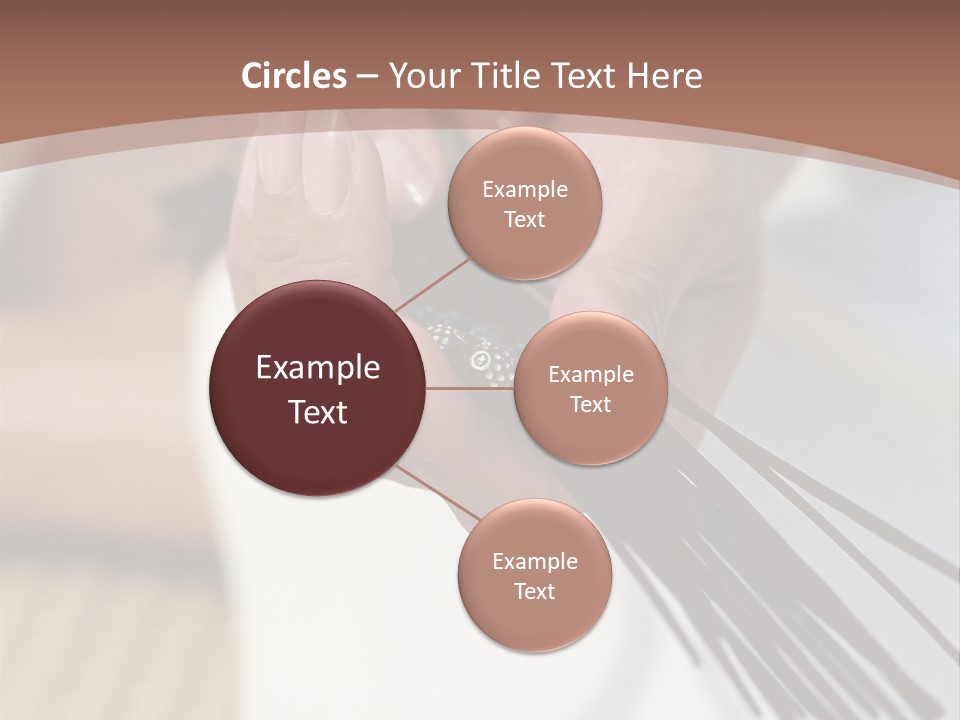 Circles – Your Title Text Here

Example Text

Example Text

Example Text

Example Text